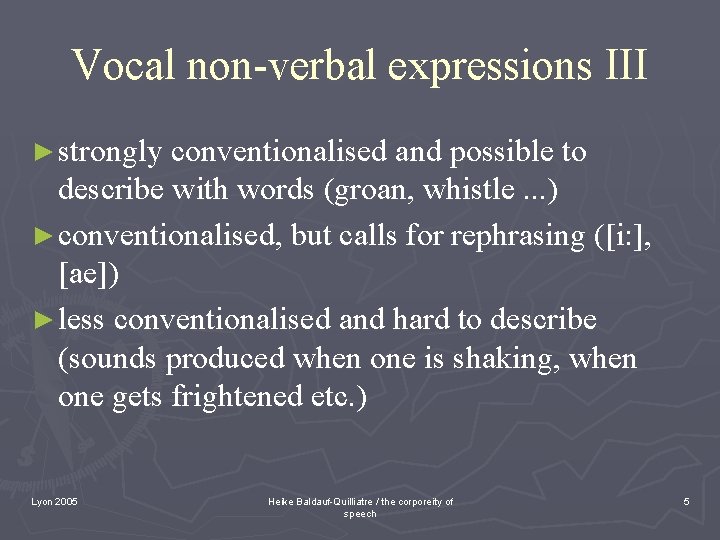 Vocal non-verbal expressions III

► strongly conventionalised and possible to describe with words (groan, whistle ...)

► conventionalised, but calls for rephrasing ([i:], [ae])

► less conventionalised and hard to describe (sounds produced when one is shaking, when one gets frightened etc.)

Lyon 2005

Heike Baldauf-Quilliatre / the corporeity of speech

5